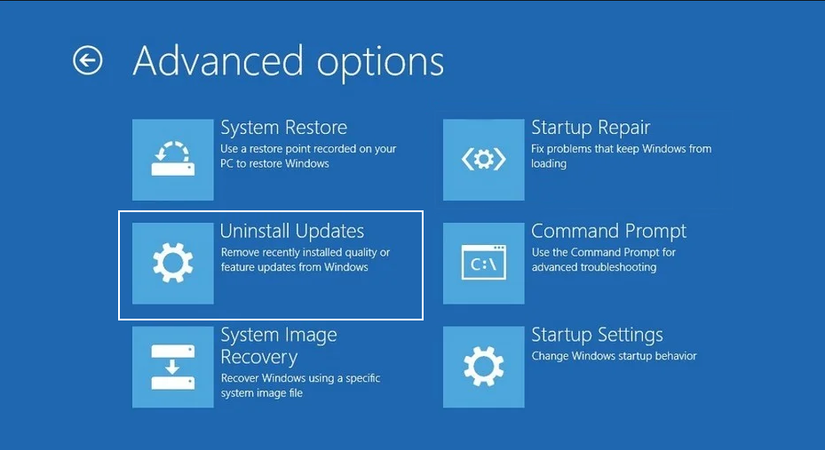 Advanced options

System Restore
Use a restore point recorded on your PC to restore Windows

Uninstall Updates
Remove recently installed quality or feature updates from Windows

System Image Recovery
Recover Windows using a specific system image file

Startup Repair
Fix problems that keep Windows from loading

C:\

Command Prompt
Use the Command Prompt for advanced troubleshooting

Startup Settings
Change Windows startup behavior